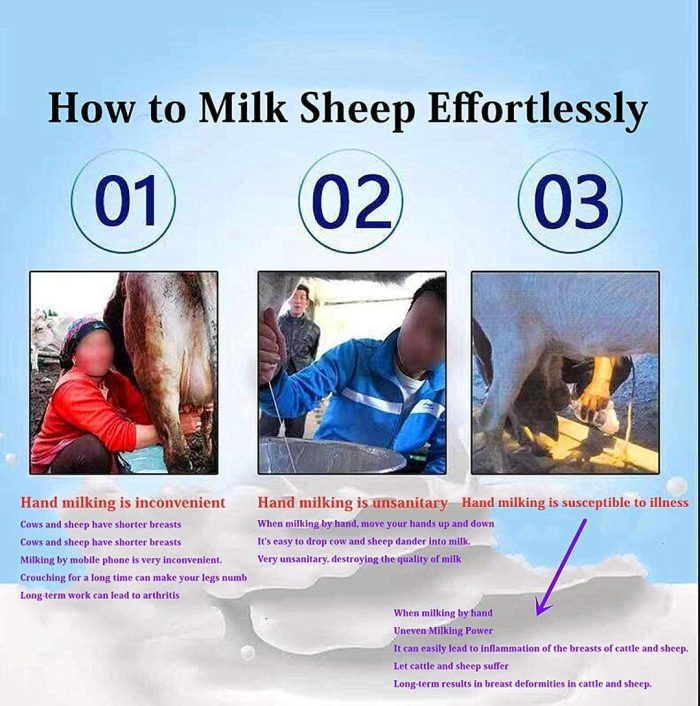 How to Milk Sheep Effortlessly

01

02

03

Hand milking is inconvenient
Cows and sheep have shorter breasts
Cows and sheep have shorter breasts
Milking by mobile phone is very inconvenient.
Crouching for a long time can make your legs numb
Long-term work can lead to arthritis

Hand milking is unsanitary
When milking by hand, move your hands up and down
It's easy to drop cow and sheep dander into milk.
Very unsanitary, destroying the quality of milk

Hand milking is susceptible to illness

When milking by hand
Uneven Milking Power
It can easily lead to inflammation of the breasts of cattle and sheep.
Let cattle and sheep suffer
Long-term results in breast deformities in cattle and sheep.